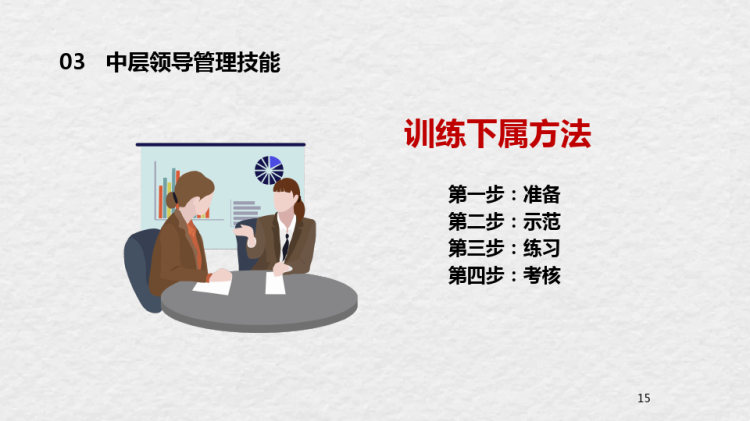 03 中层领导管理技能

训练下属方法

第一步：准备
第二步：示范
第三步：练习
第四步：考核

15